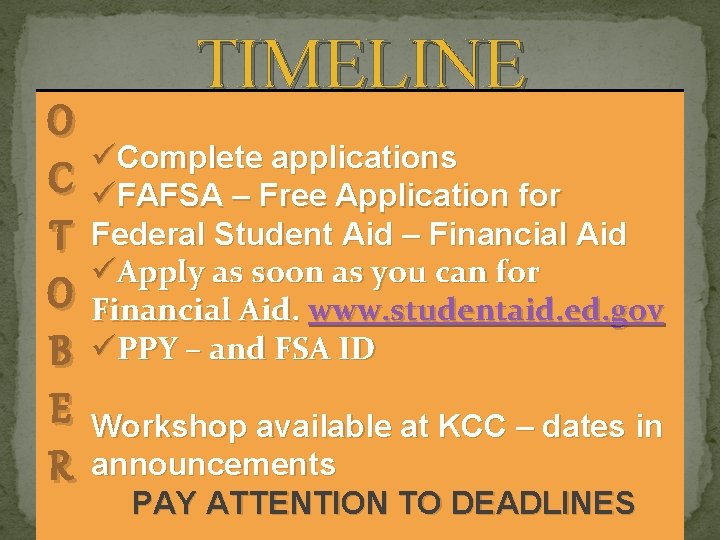 TIMELINE

O
C
T
O
B
E
R

✓Complete applications
✓FAFSA – Free Application for Federal Student Aid – Financial Aid
✓Apply as soon as you can for Financial Aid. www.studentaid.ed.gov
✓PPY – and FSA ID

Workshop available at KCC – dates in announcements

PAY ATTENTION TO DEADLINES